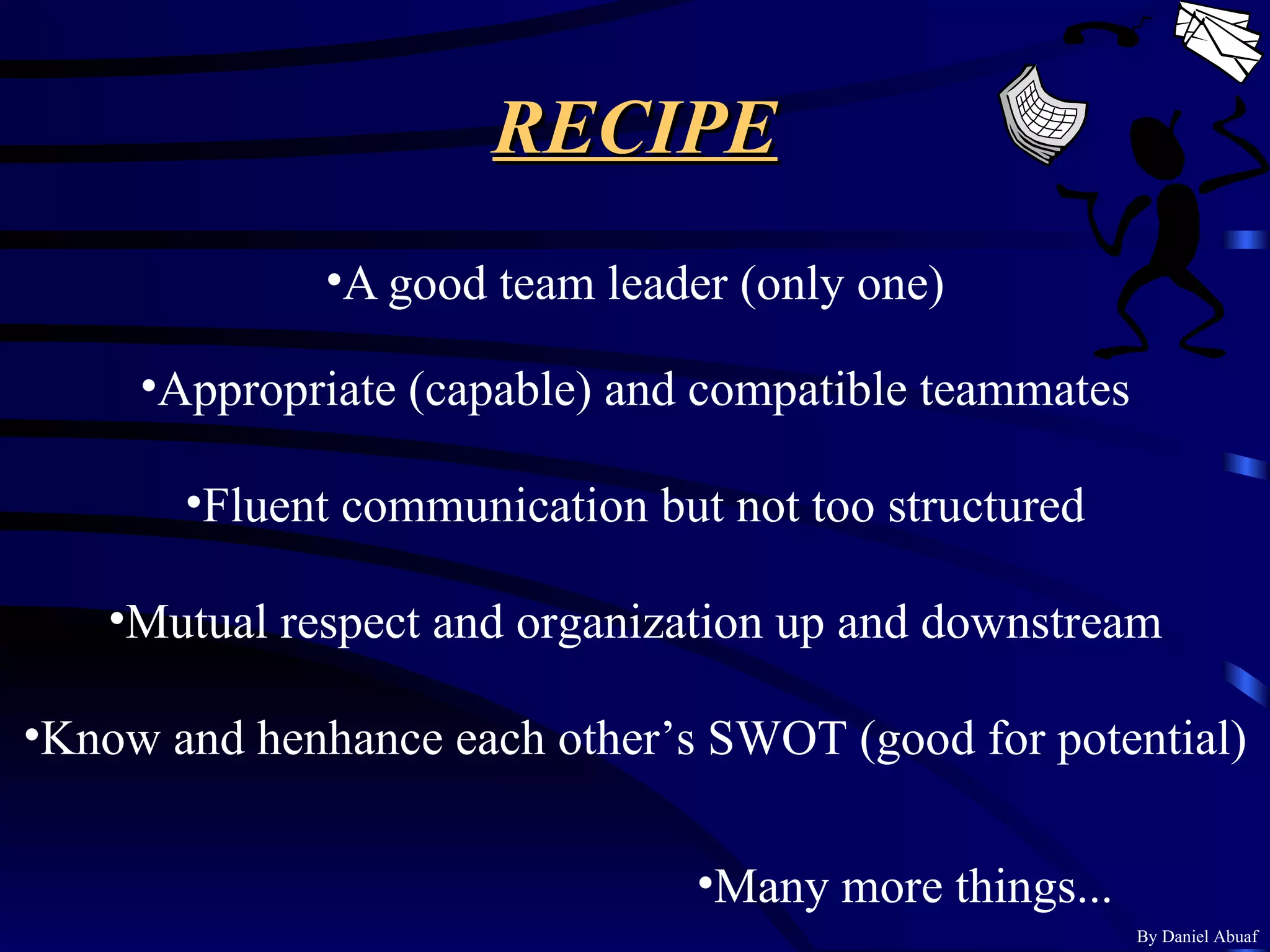 RECIPE

•A good team leader (only one)

•Appropriate (capable) and compatible teammates

•Fluent communication but not too structured

•Mutual respect and organization up and downstream

•Know and henhance each other’s SWOT (good for potential)

•Many more things...

By Daniel Abuaf